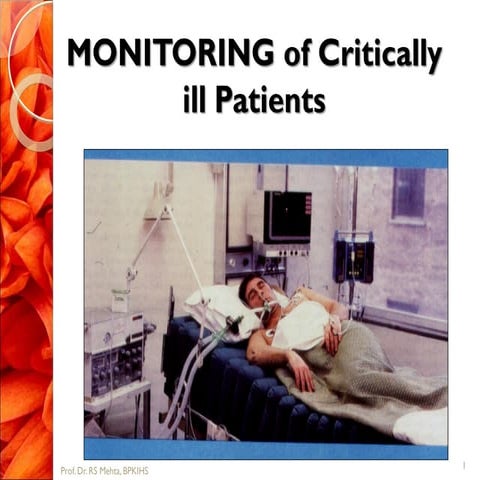 MONITORING of Critically ill Patients

Prof. Dr. RS Mehta, BPKIHS

1